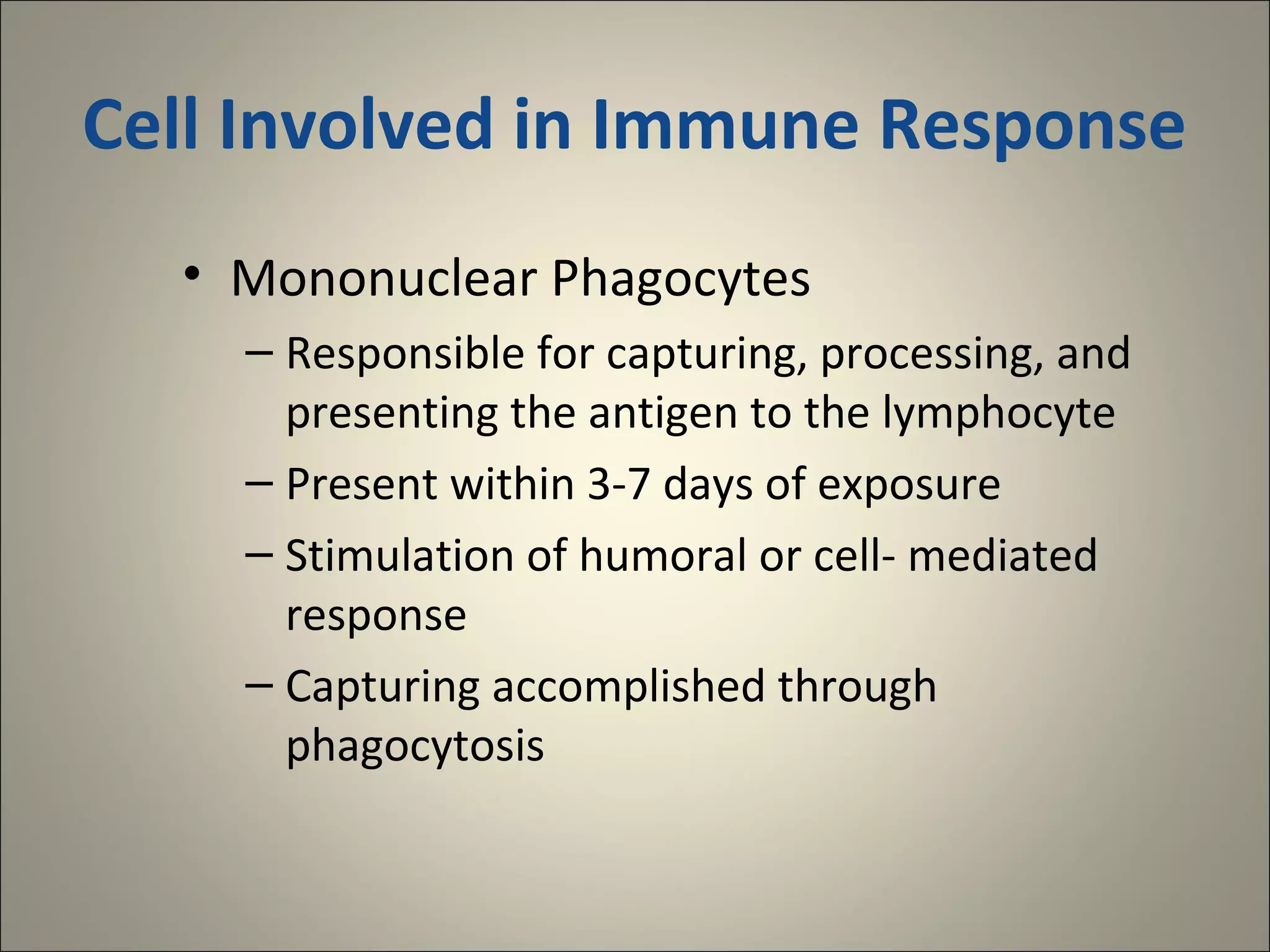 Cell Involved in Immune Response

• Mononuclear Phagocytes
  – Responsible for capturing, processing, and presenting the antigen to the lymphocyte
  – Present within 3-7 days of exposure
  – Stimulation of humoral or cell- mediated response
  – Capturing accomplished through phagocytosis